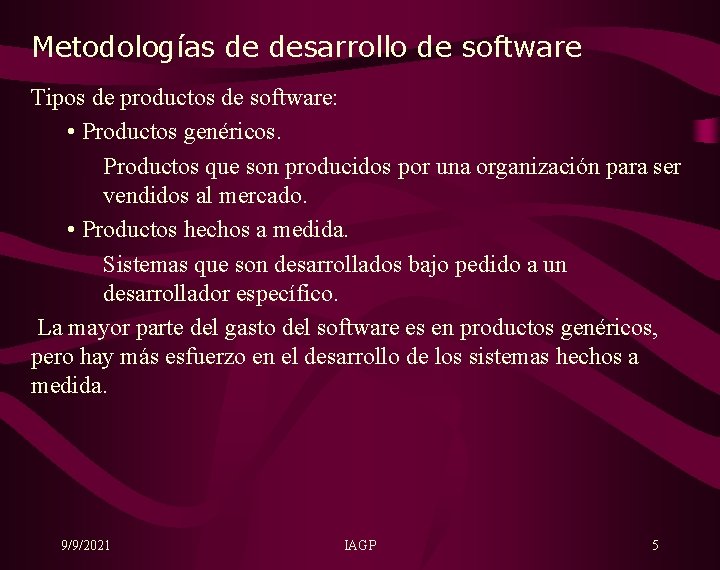 Metodologías de desarrollo de software

Tipos de productos de software:

• Productos genéricos.

Productos que son producidos por una organización para ser vendidos al mercado.

• Productos hechos a medida.

Sistemas que son desarrollados bajo pedido a un desarrollador específico.

La mayor parte del gasto del software es en productos genéricos, pero hay más esfuerzo en el desarrollo de los sistemas hechos a medida.

9/9/2021 IAGP 5